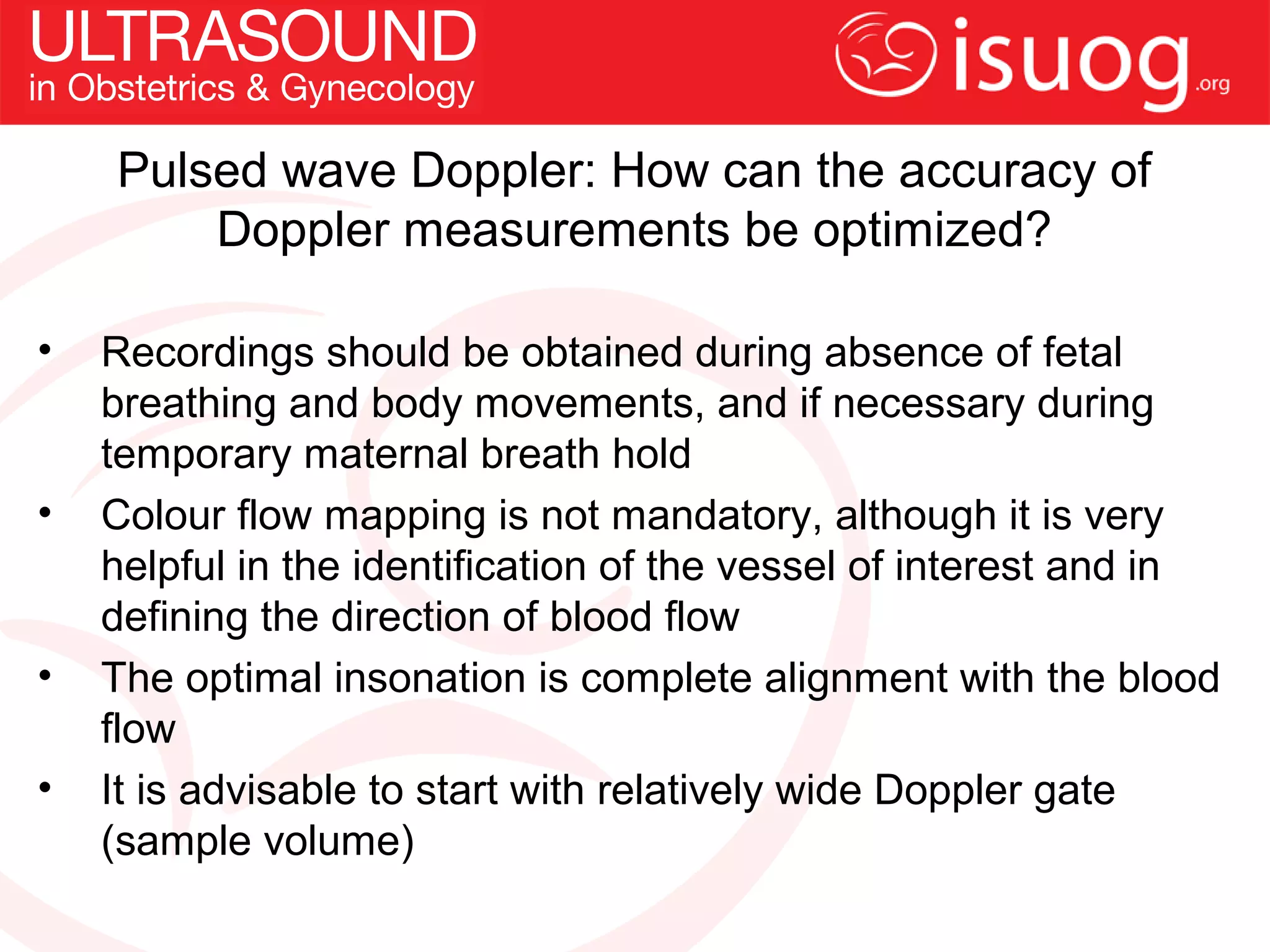 ULTRASOUND
in Obstetrics & Gynecology

isuog.org

Pulsed wave Doppler: How can the accuracy of Doppler measurements be optimized?

• Recordings should be obtained during absence of fetal breathing and body movements, and if necessary during temporary maternal breath hold

• Colour flow mapping is not mandatory, although it is very helpful in the identification of the vessel of interest and in defining the direction of blood flow

• The optimal insonation is complete alignment with the blood flow

• It is advisable to start with relatively wide Doppler gate (sample volume)